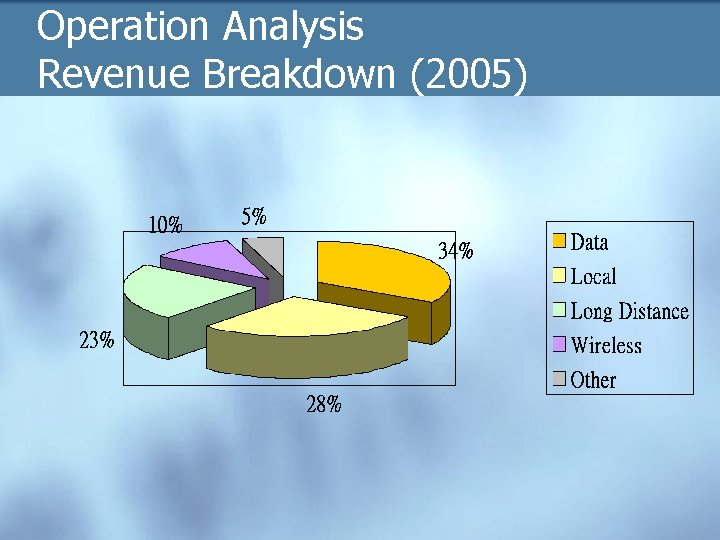 Operation Analysis
Revenue Breakdown (2005)

10%
5%
34%
23%
28%

Data
Local
Long Distance
Wireless
Other